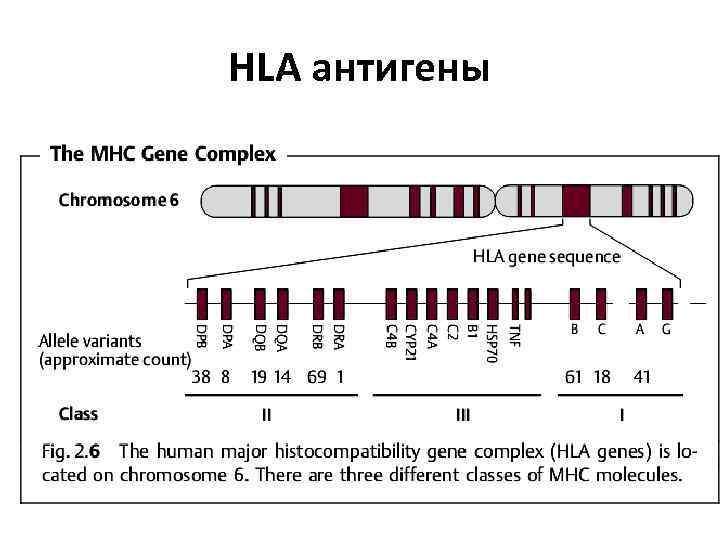 HLA антигены

The MHC Gene Complex

Chromosome 6

HLA gene sequence

DPB DPA DQB DQA DRB DRA C4B CYP21 C4A C2 B1 HSP70 TNF B C A G

Allele variants (approximate count)

38 8 19 14 69 1 61 18 41

Class II III I

Fig. 2.6 The human major histocompatibility gene complex (HLA genes) is located on chromosome 6. There are three different classes of MHC molecules.